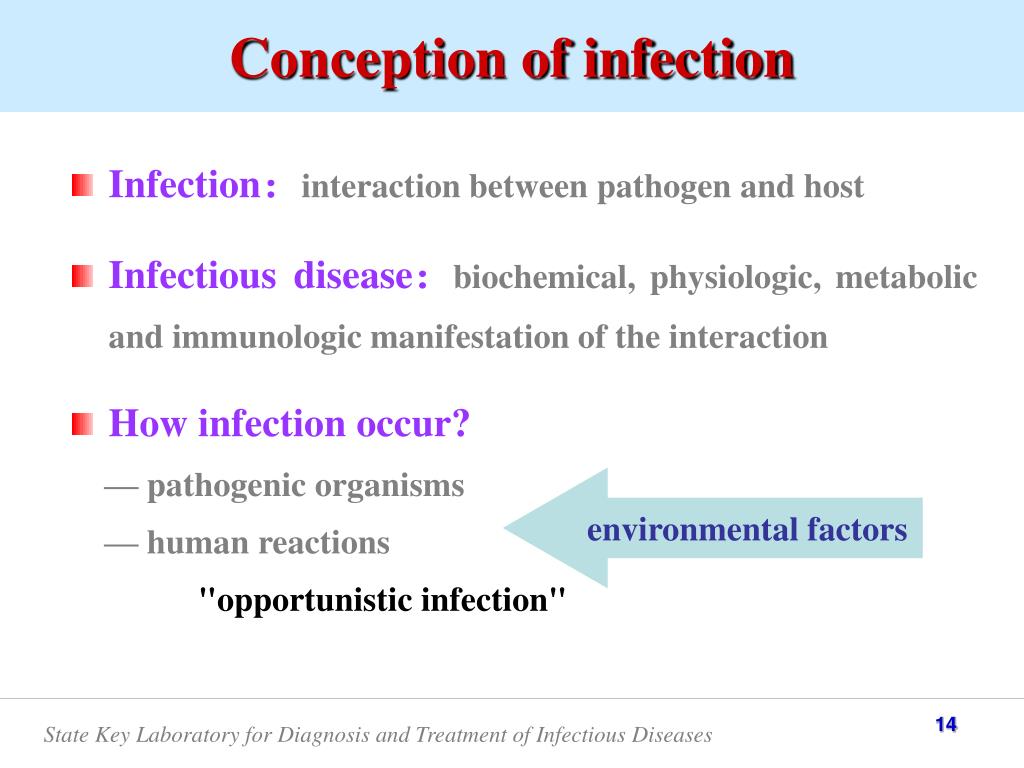 Conception of infection

Infection： interaction between pathogen and host

Infectious disease： biochemical, physiologic, metabolic and immunologic manifestation of the interaction

How infection occur?

— pathogenic organisms

— human reactions

environmental factors

"opportunistic infection"

State Key Laboratory for Diagnosis and Treatment of Infectious Diseases

14